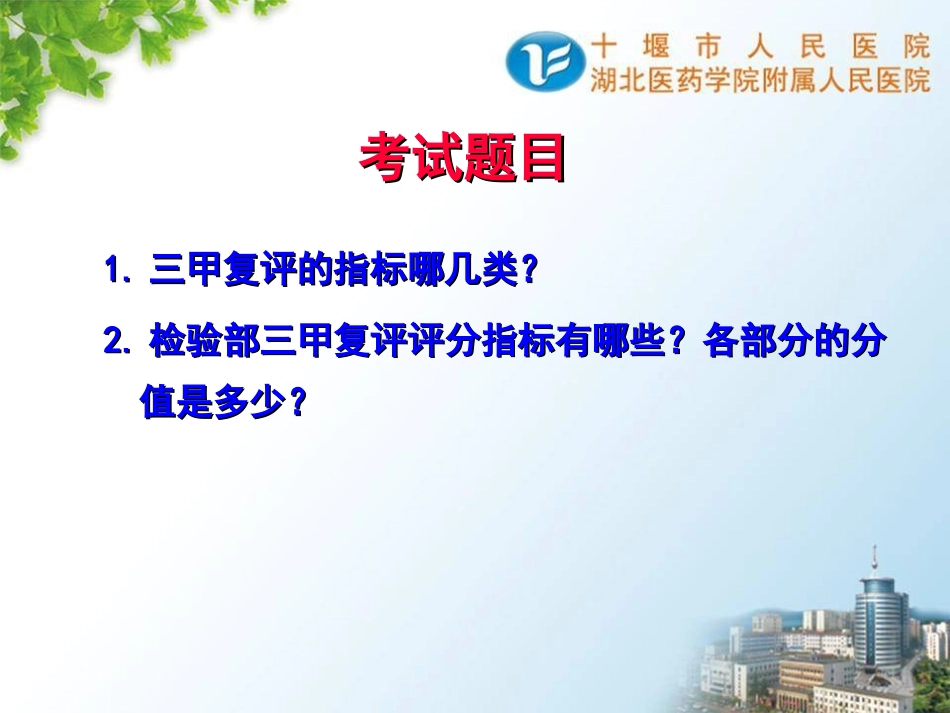 十堰市人民医院
湖北医药学院附属人民医院

考试题目

1. 三甲复评的指标哪几类?

2. 检验部三甲复评评分指标有哪些？各部分的分值是多少？